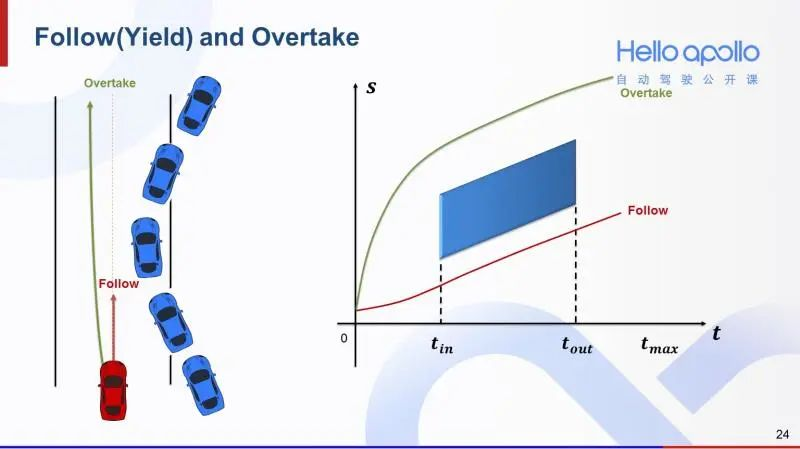 Follow(Yield) and Overtake

Hello apollo
自动驾驶公开课

Overtake

Follow

$s$

Overtake

Follow

0

$t_{in}$

$t_{out}$

$t_{max}$

$t$

24